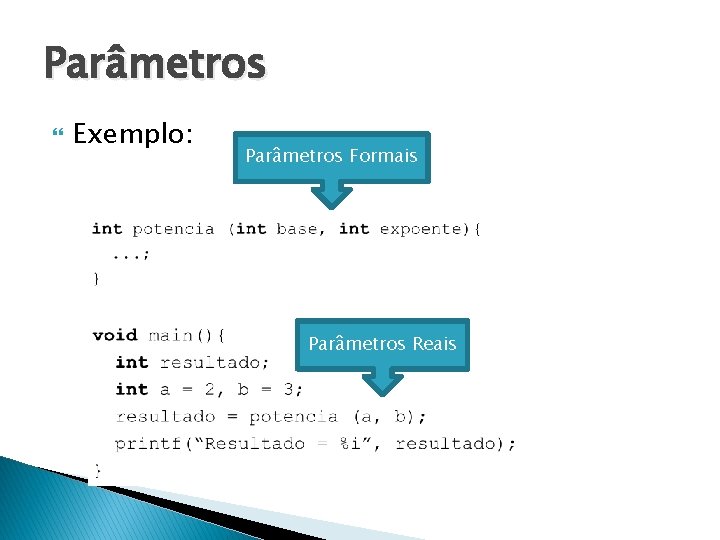 Parâmetros

Exemplo:

Parâmetros Formais

int potencia (int base, int expoente){
  ...;
}

void main(){
  int resultado;
  int a = 2, b = 3;
  resultado = potencia (a, b);
  printf("Resultado = %i", resultado);
}

Parâmetros Reais